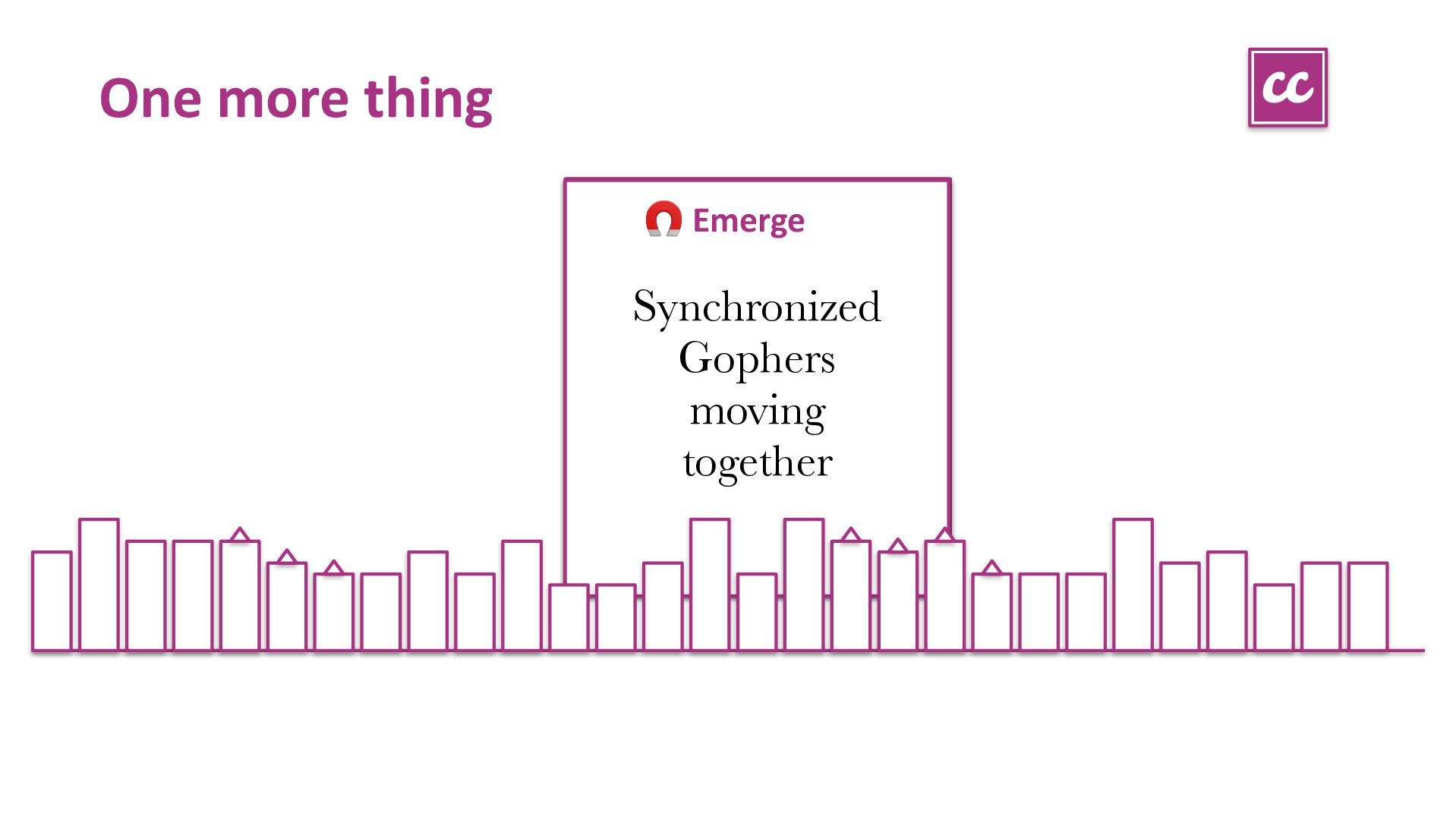 One more thing

cc

Emerge

Synchronized Gophers moving together